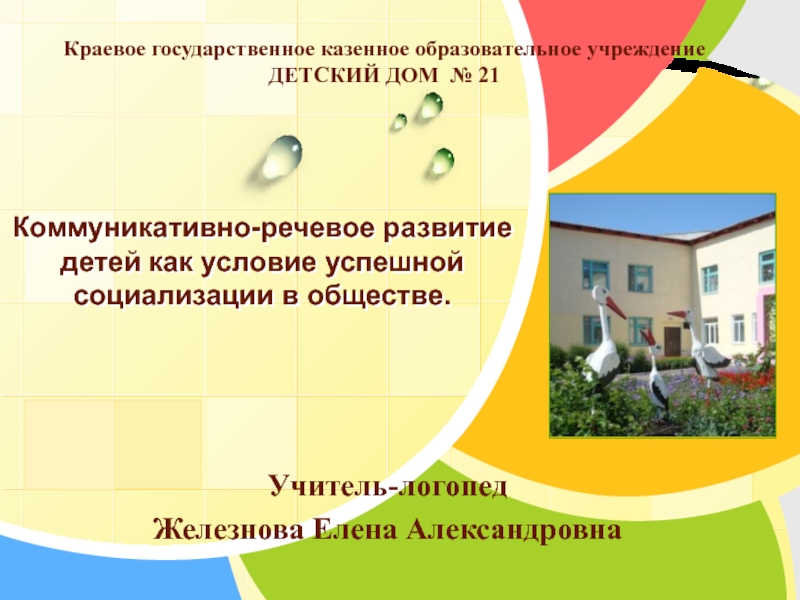 Краевое государственное казенное образовательное учреждение
ДЕТСКИЙ ДОМ № 21

Коммуникативно-речевое развитие детей как условие успешной социализации в обществе.

Учитель-логопед
Железнова Елена Александровна